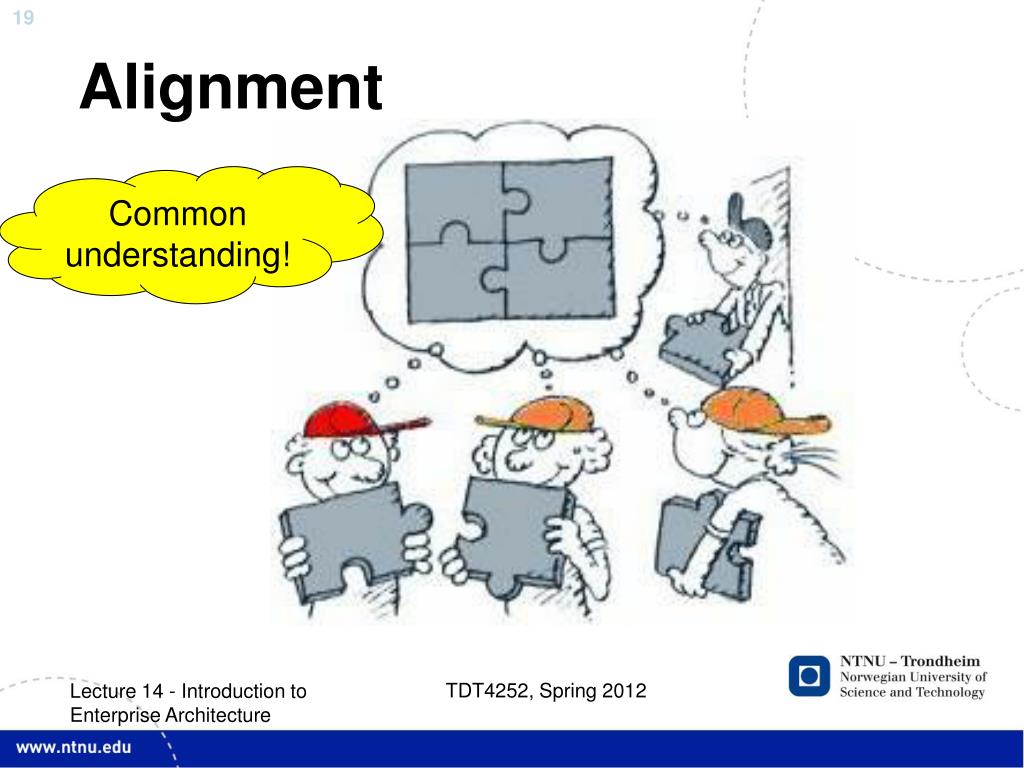 19

Alignment

Common understanding!

Lecture 14 - Introduction to Enterprise Architecture

TDT4252, Spring 2012

NTNU – Trondheim
Norwegian University of Science and Technology

www.ntnu.edu